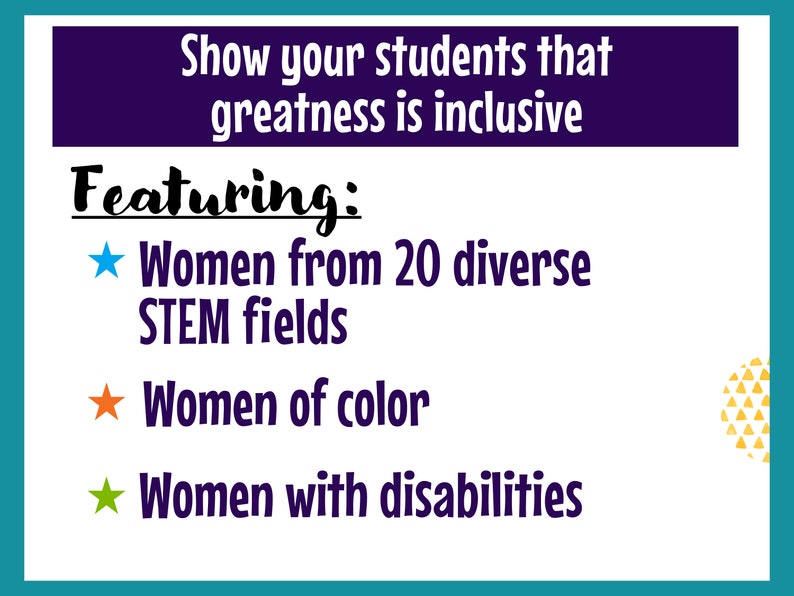 Show your students that greatness is inclusive

Featuring:

★ Women from 20 diverse STEM fields

★ Women of color

★ Women with disabilities